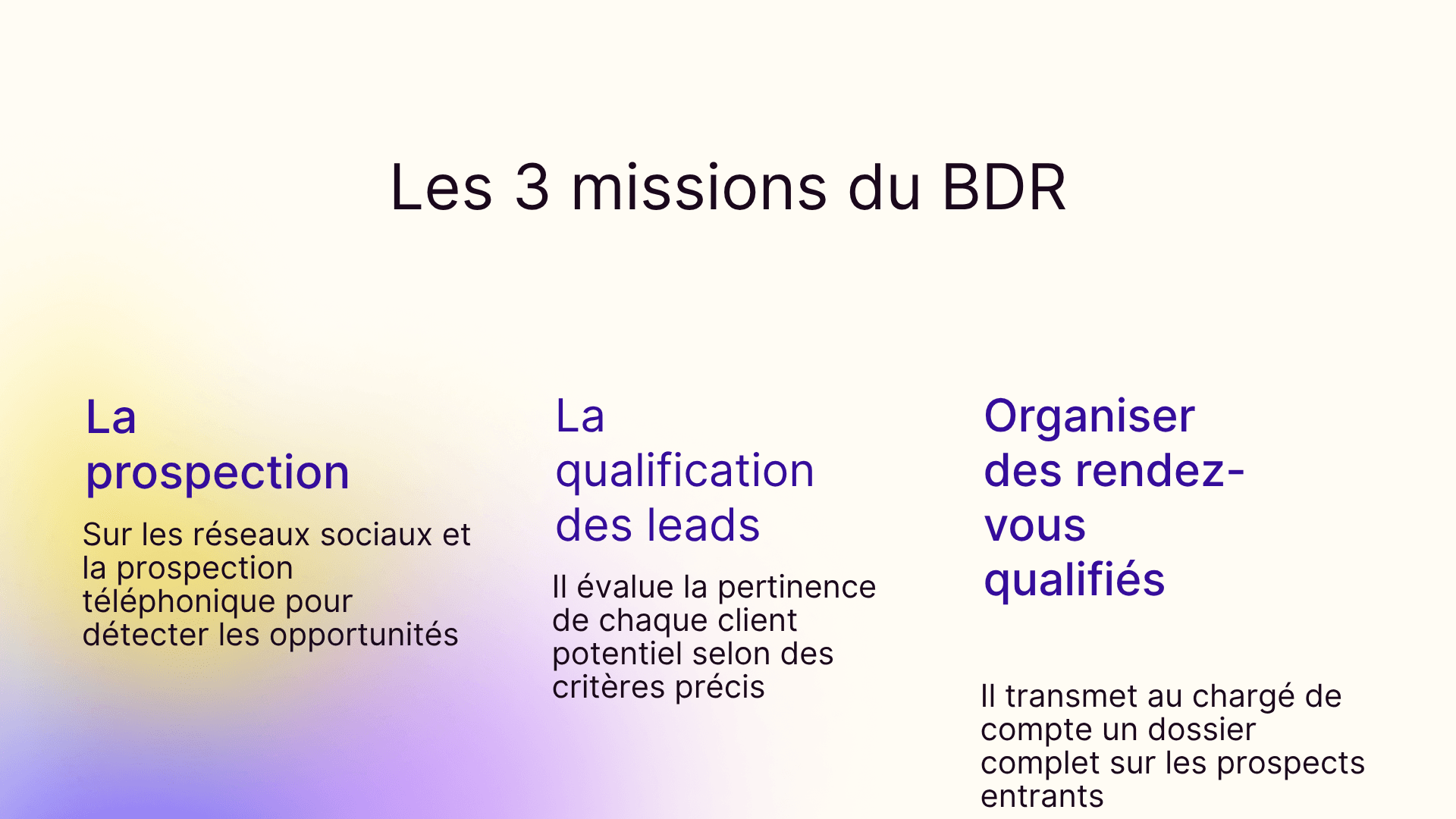 Les 3 missions du BDR

La prospection

Sur les réseaux sociaux et la prospection téléphonique pour détecter les opportunités

La qualification des leads

Il évalue la pertinence de chaque client potentiel selon des critères précis

Organiser des rendez-vous qualifiés

Il transmet au chargé de compte un dossier complet sur les prospects entrants